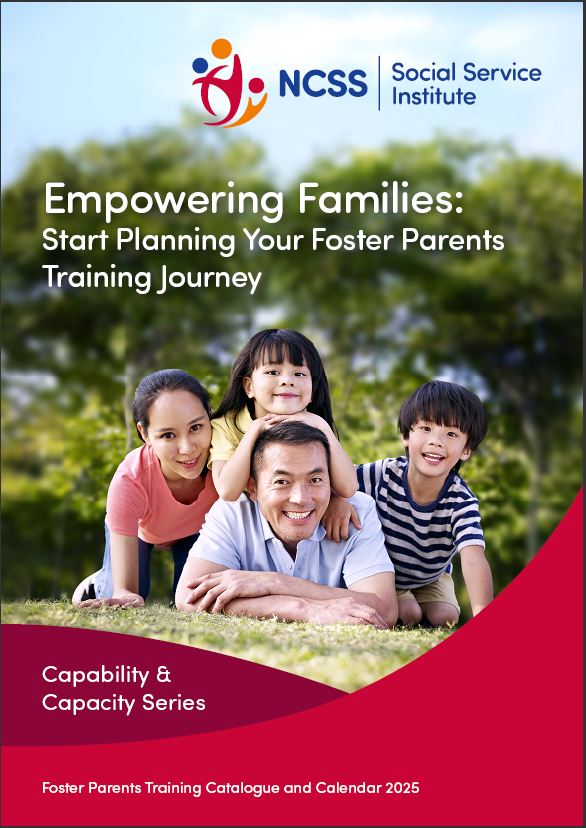 NCSS | Social Service Institute

Empowering Families:
Start Planning Your Foster Parents Training Journey

Capability & Capacity Series

Foster Parents Training Catalogue and Calendar 2025